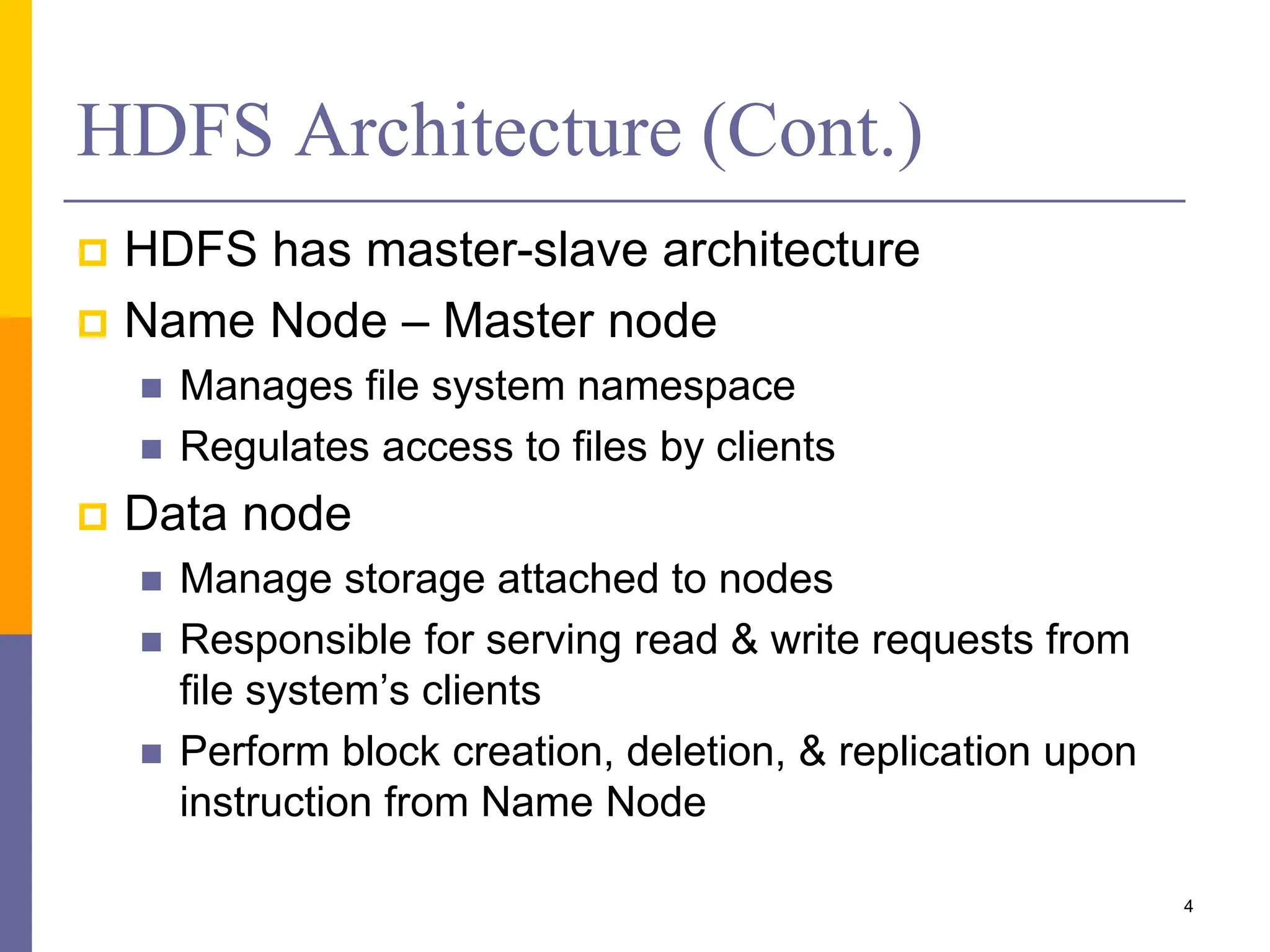 HDFS Architecture (Cont.)

HDFS has master-slave architecture

Name Node – Master node

Manages file system namespace

Regulates access to files by clients

Data node

Manage storage attached to nodes

Responsible for serving read & write requests from file system's clients

Perform block creation, deletion, & replication upon instruction from Name Node

4